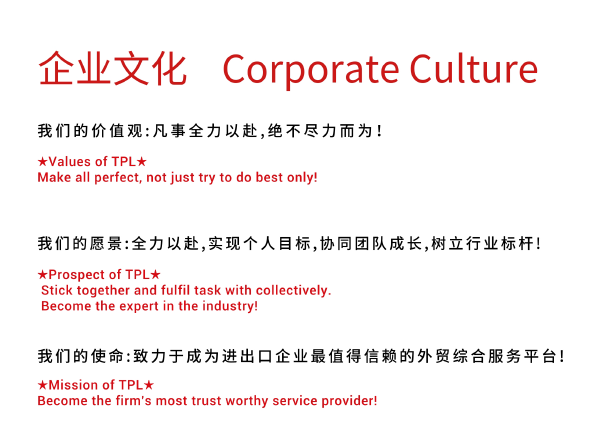 企业文化 Corporate Culture

我们的价值观:凡事全力以赴,绝不尽力而为!

★Values of TPL★
Make all perfect, not just try to do best only!

我们的愿景:全力以赴,实现个人目标,协同团队成长,树立行业标杆!

★Prospect of TPL★
Stick together and fulfil task with collectively.
Become the expert in the industry!

我们的使命:致力于成为进出口企业最值得信赖的外贸综合服务平台!

★Mission of TPL★
Become the firm's most trust worthy service provider!